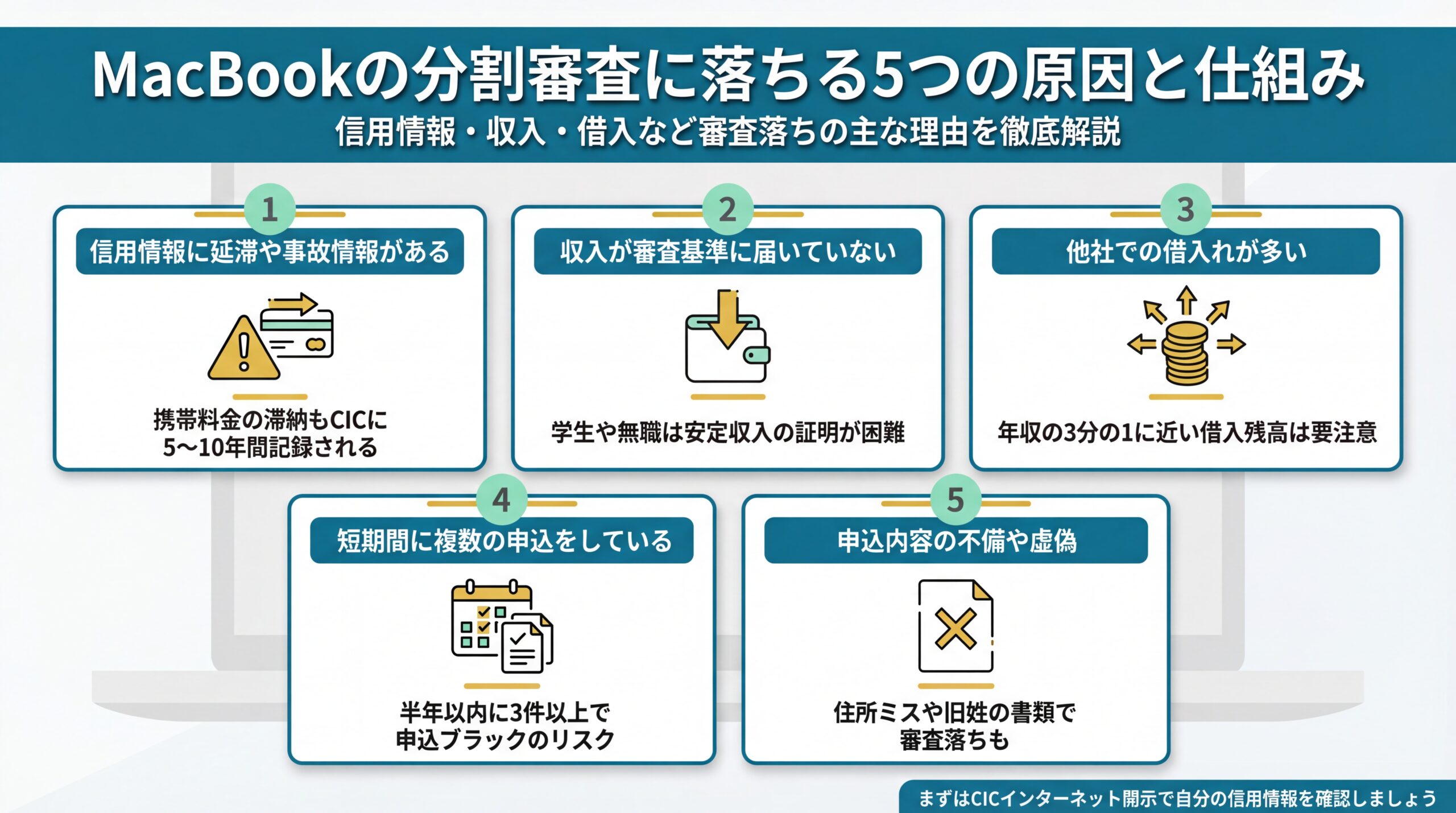 MacBookの分割審査に落ちる5つの原因と仕組み

信用情報・収入・借入など審査落ちの主な理由を徹底解説

1

信用情報に延滞や事故情報がある

携帯料金の滞納もCICに5〜10年間記録される

2

収入が審査基準に届いていない

学生や無職は安定収入の証明が困難

3

他社での借入れが多い

年収の3分の1に近い借入残高は要注意

4

短期間に複数の申込をしている

半年以内に3件以上で申込ブラックのリスク

5

申込内容の不備や虚偽

住所ミスや旧姓の書類で審査落ちも

まずはCICインターネット開示で自分の信用情報を確認しましょう